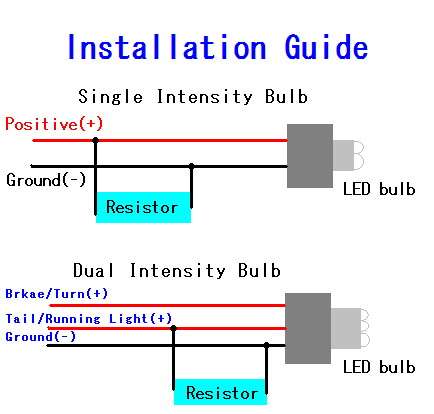 Installation Guide

Single Intensity Bulb

Positive(+)

Ground(-)

Resistor

LED bulb

Dual Intensity Bulb

Brkae/Turn(+)

Tail/Running Light(+)

Ground(-)

Resistor

LED bulb